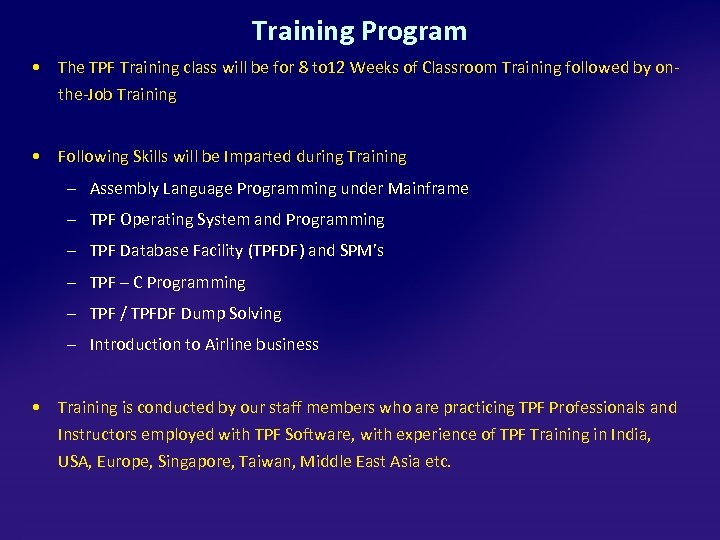 Training Program

• The TPF Training class will be for 8 to12 Weeks of Classroom Training followed by on-the-Job Training

• Following Skills will be Imparted during Training
– Assembly Language Programming under Mainframe
– TPF Operating System and Programming
– TPF Database Facility (TPFDF) and SPM's
– TPF – C Programming
– TPF / TPFDF Dump Solving
– Introduction to Airline business

• Training is conducted by our staff members who are practicing TPF Professionals and Instructors employed with TPF Software, with experience of TPF Training in India, USA, Europe, Singapore, Taiwan, Middle East Asia etc.